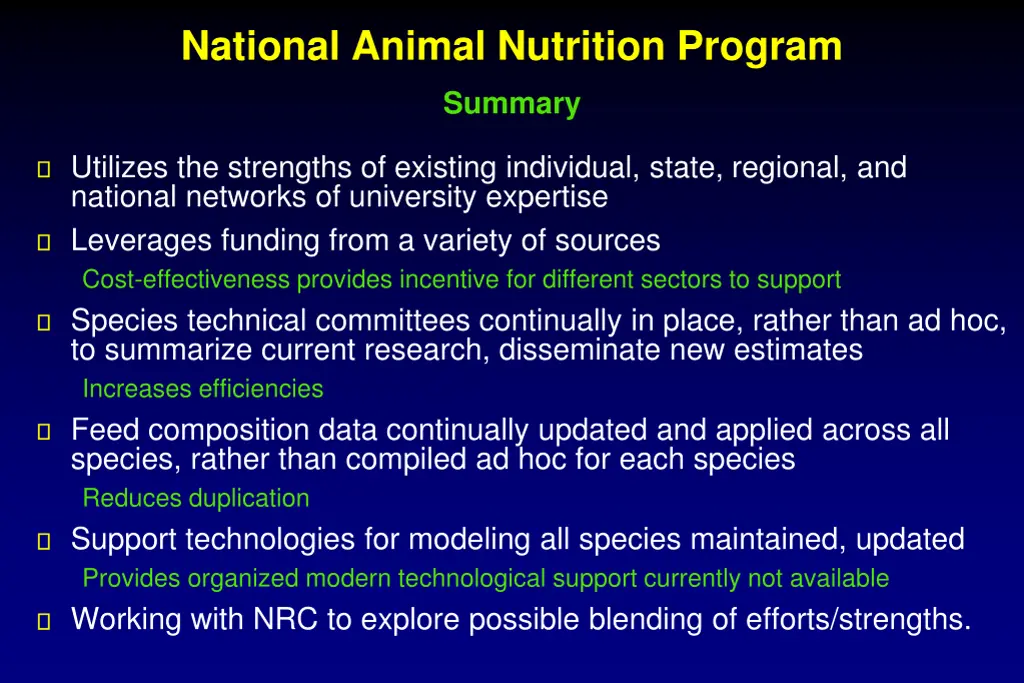 National Animal Nutrition Program

Summary

Utilizes the strengths of existing individual, state, regional, and national networks of university expertise

Leverages funding from a variety of sources

Cost-effectiveness provides incentive for different sectors to support

Species technical committees continually in place, rather than ad hoc, to summarize current research, disseminate new estimates

Increases efficiencies

Feed composition data continually updated and applied across all species, rather than compiled ad hoc for each species

Reduces duplication

Support technologies for modeling all species maintained, updated

Provides organized modern technological support currently not available

Working with NRC to explore possible blending of efforts/strengths.